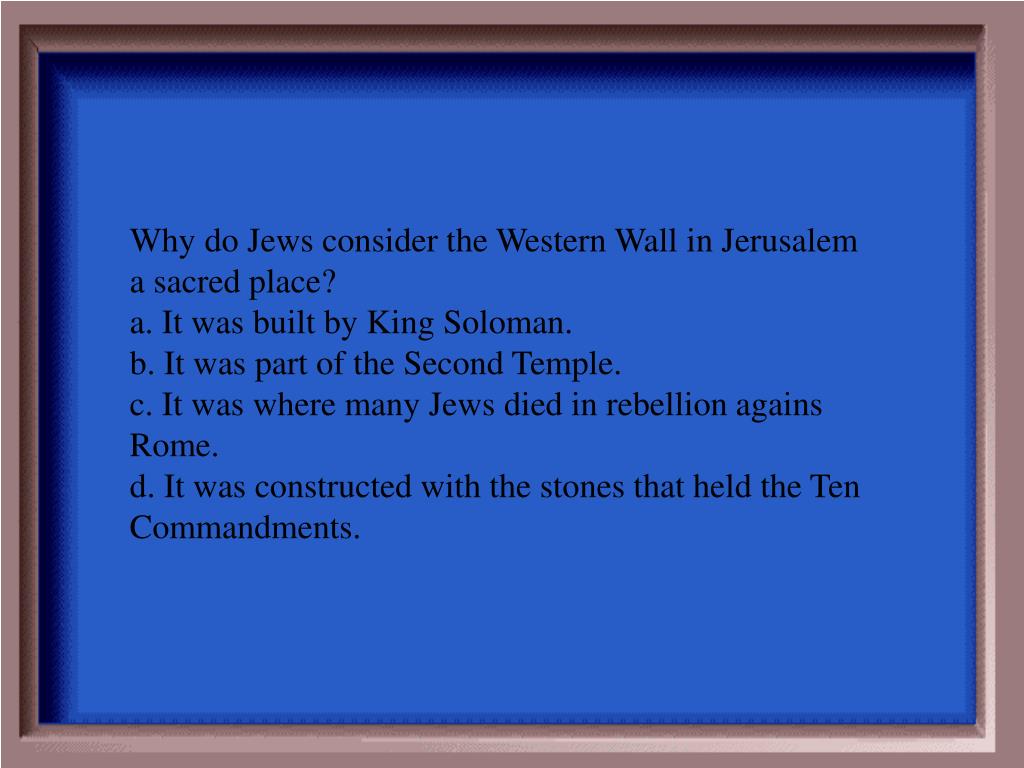 Why do Jews consider the Western Wall in Jerusalem a sacred place?
a. It was built by King Soloman.
b. It was part of the Second Temple.
c. It was where many Jews died in rebellion agains Rome.
d. It was constructed with the stones that held the Ten Commandments.